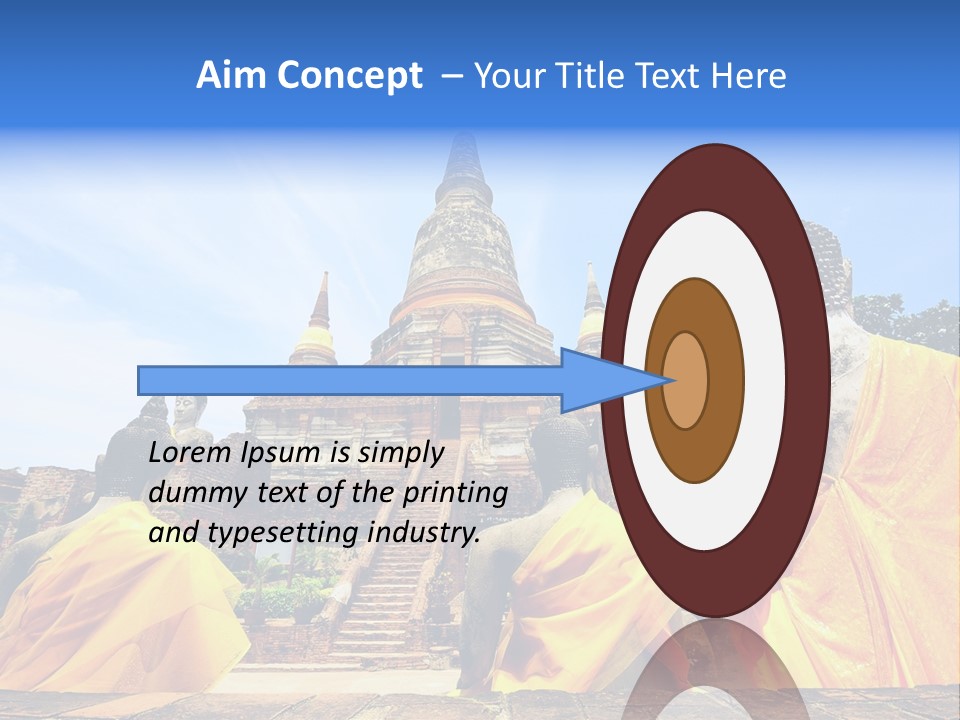 Aim Concept – Your Title Text Here

Lorem Ipsum is simply dummy text of the printing and typesetting industry.